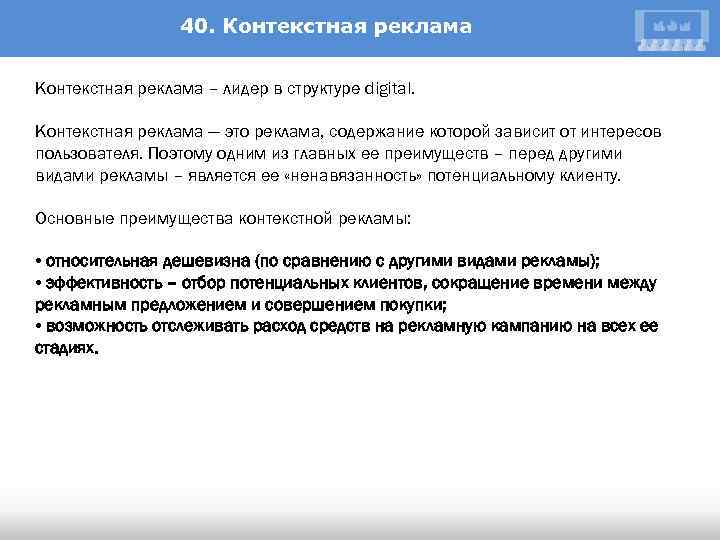 40. Контекстная реклама

Контекстная реклама – лидер в структуре digital.

Контекстная реклама — это реклама, содержание которой зависит от интересов пользователя. Поэтому одним из главных ее преимуществ – перед другими видами рекламы – является ее «ненавязанность» потенциальному клиенту.

Основные преимущества контекстной рекламы:

• относительная дешевизна (по сравнению с другими видами рекламы);
• эффективность – отбор потенциальных клиентов, сокращение времени между рекламным предложением и совершением покупки;
• возможность отслеживать расход средств на рекламную кампанию на всех ее стадиях.